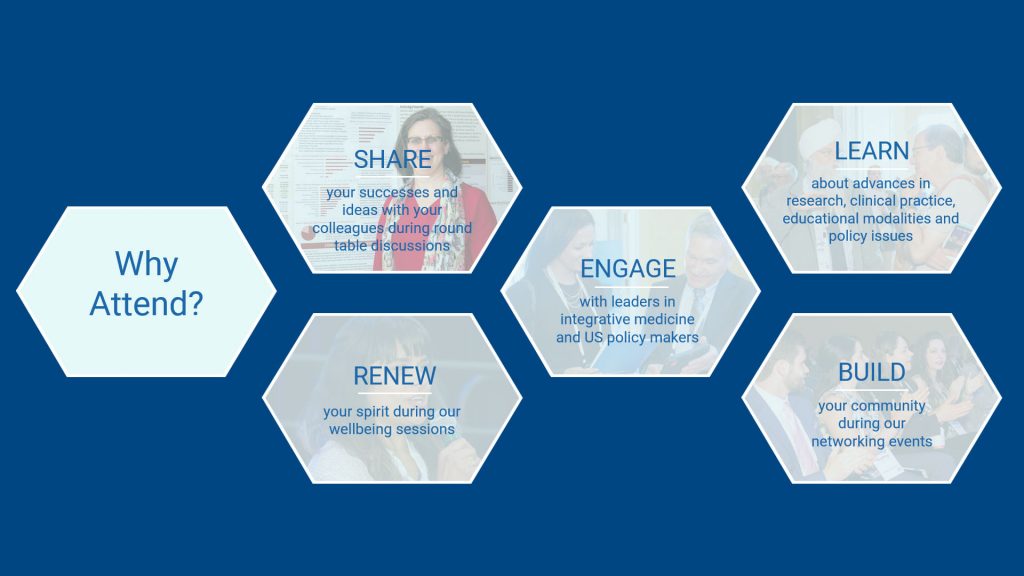 Why Attend?

SHARE
your successes and ideas with your colleagues during round table discussions

RENEW
your spirit during our wellbeing sessions

ENGAGE
with leaders in integrative medicine and US policy makers

LEARN
about advances in research, clinical practice, educational modalities and policy issues

BUILD
your community during our networking events